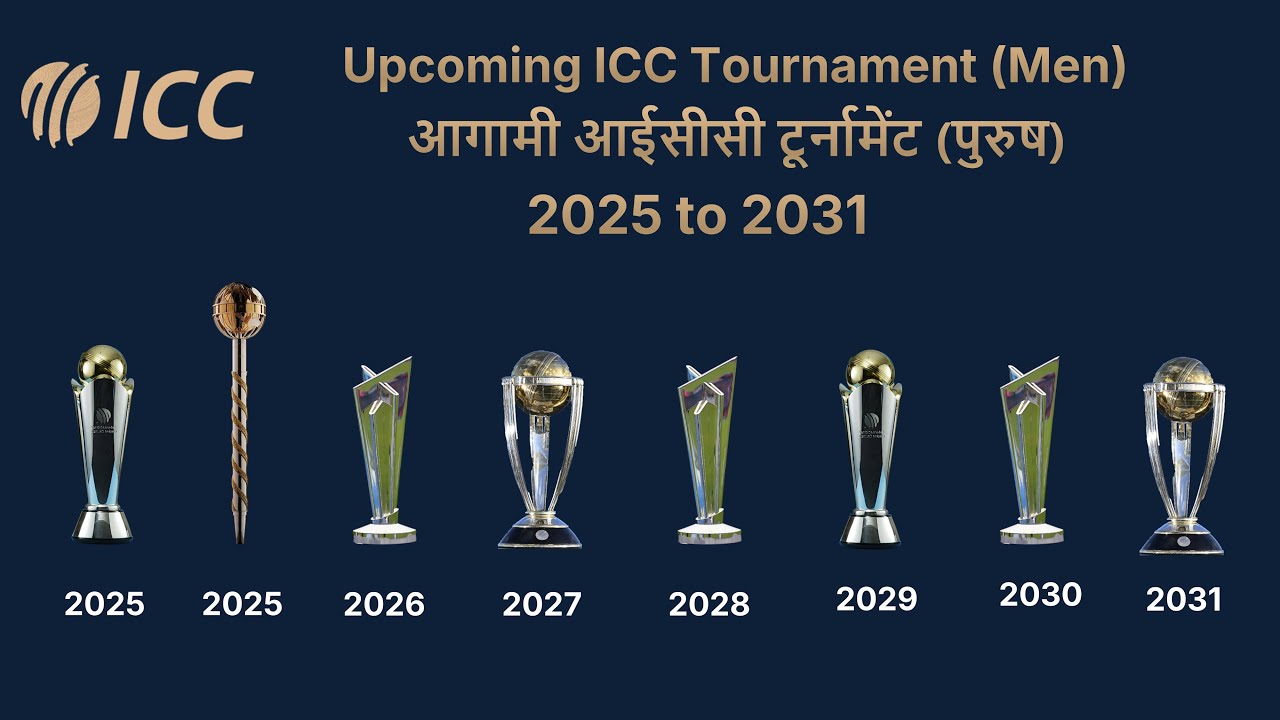 ICC

Upcoming ICC Tournament (Men)
आगामी आईसीसी टूर्नामेंट (पुरुष)
2025 to 2031

2025 2025 2026 2027 2028 2029 2030 2031